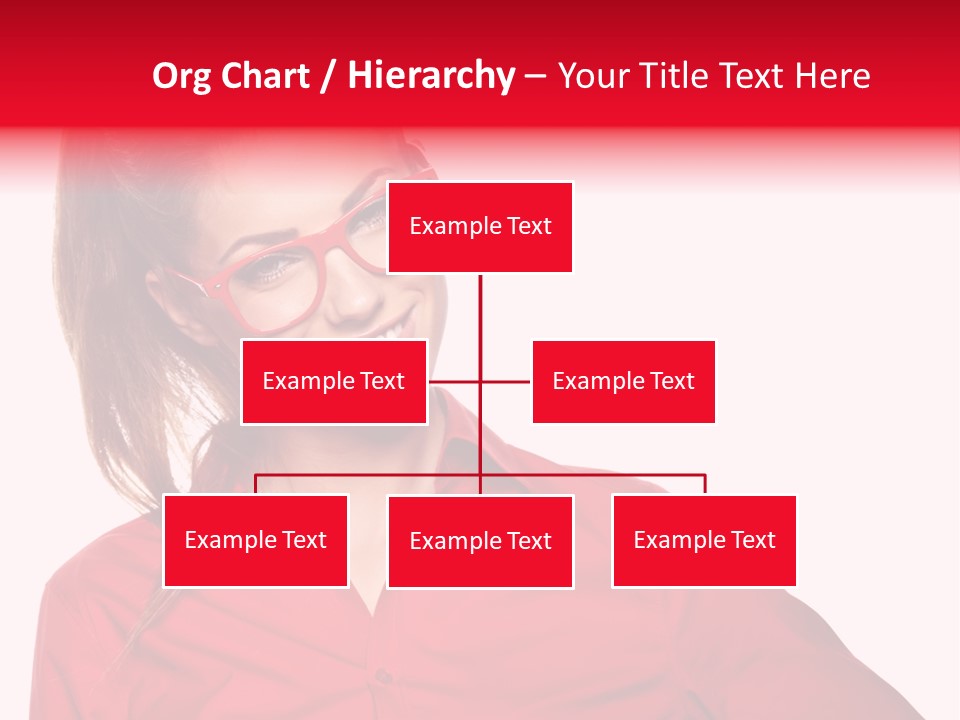 Org Chart / Hierarchy – Your Title Text Here

Example Text

Example Text

Example Text

Example Text

Example Text

Example Text